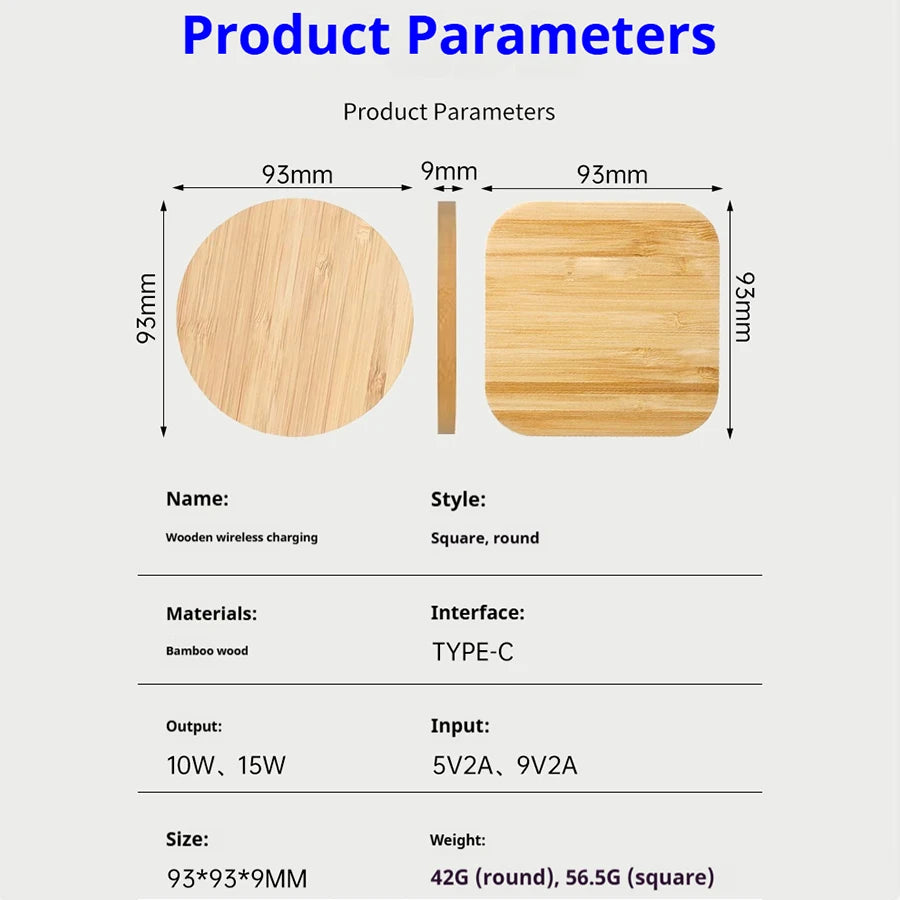 Product Parameters

Product Parameters

93mm

9mm

93mm

93mm

93mm

Name:

Wooden wireless charging

Style:

Square, round

Materials:

Bamboo wood

Interface:

TYPE-C

Output:

10W、15W

Input:

5V2A、9V2A

Size:

93*93*9MM

Weight:

42G (round), 56.5G (square)